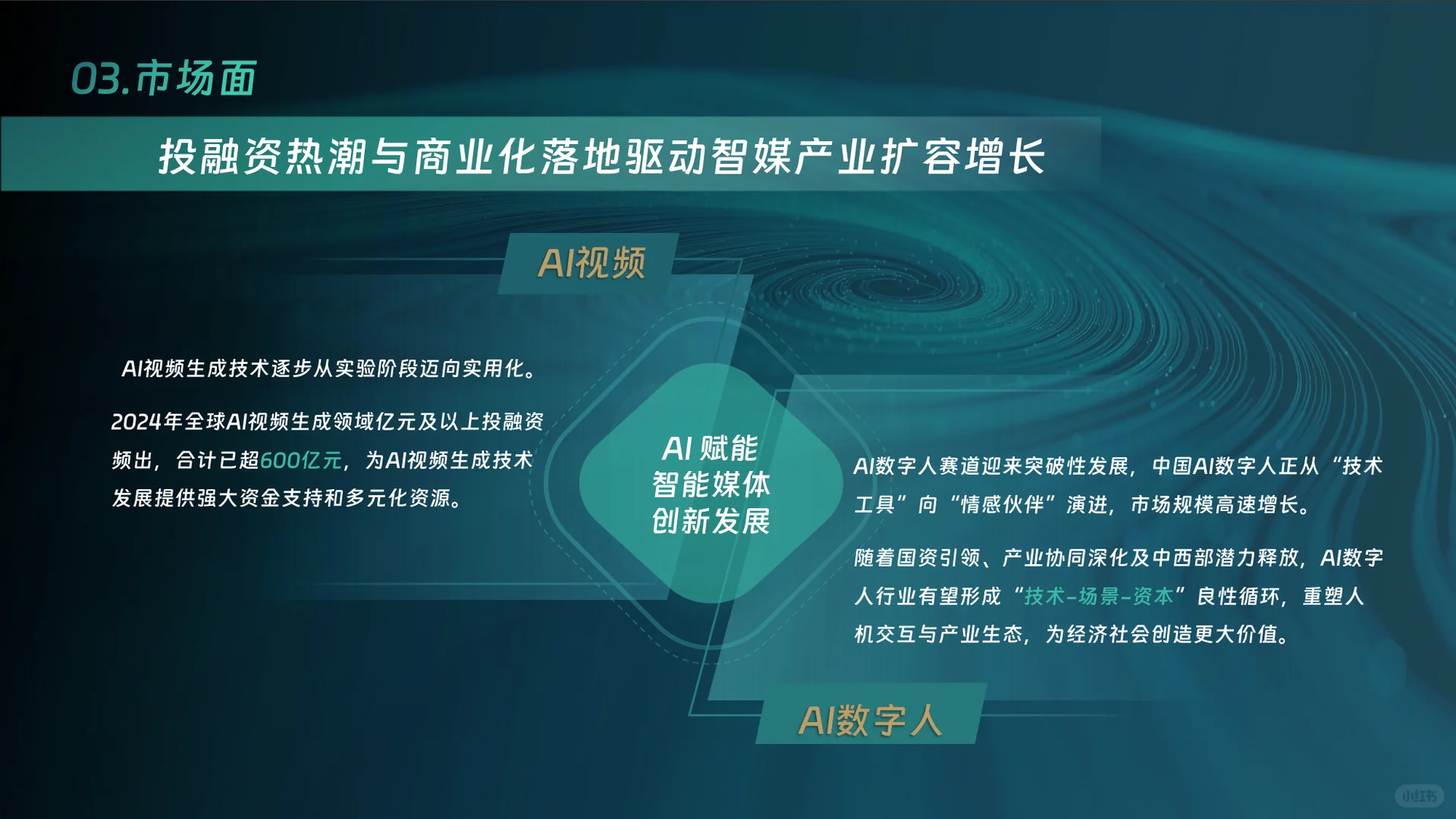 03.市场面

投融资热潮与商业化落地驱动智媒产业扩容增长

AI视频

AI视频生成技术逐步从实验阶段迈向实用化。

2024年全球AI视频生成领域亿元及以上投融资频出，合计已超600亿元，为AI视频生成技术发展提供强大资金支持和多元化资源。

AI 赋能
智能媒体
创新发展

AI数字人赛道迎来突破性发展，中国AI数字人正从“技术工具”向“情感伙伴”演进，市场规模高速增长。

随着国资引领、产业协同深化及中西部潜力释放，AI数字人行业有望形成“技术-场景-资本”良性循环，重塑人机交互与产业生态，为经济社会创造更大价值。

AI数字人

小红书